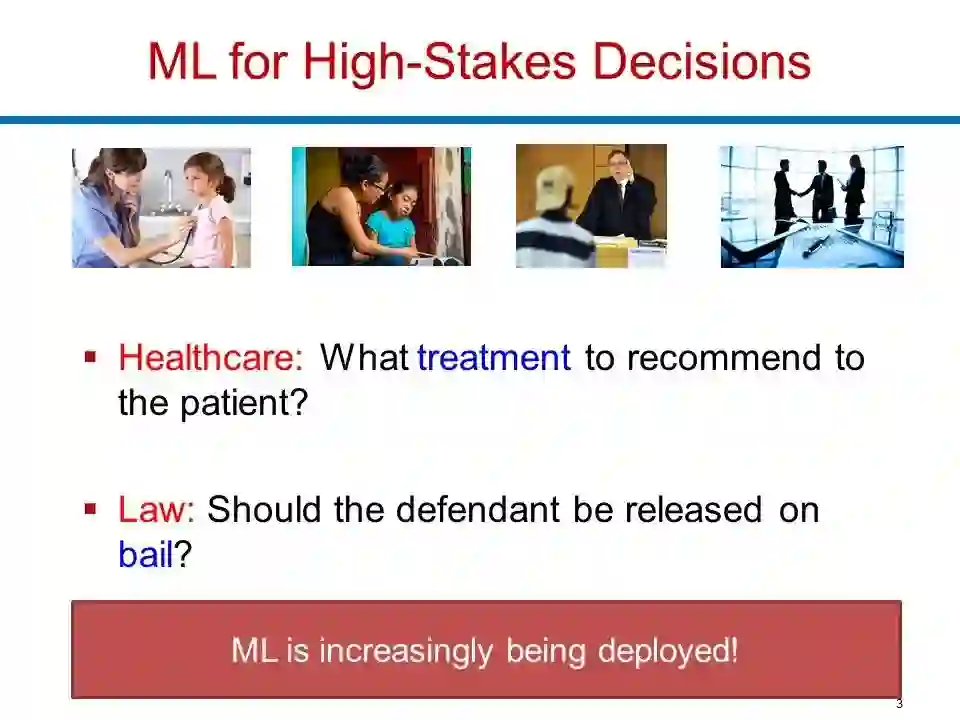 ML for High-Stakes Decisions

▪ Healthcare: What treatment to recommend to the patient?

▪ Law: Should the defendant be released on bail?

ML is increasingly being deployed!

3